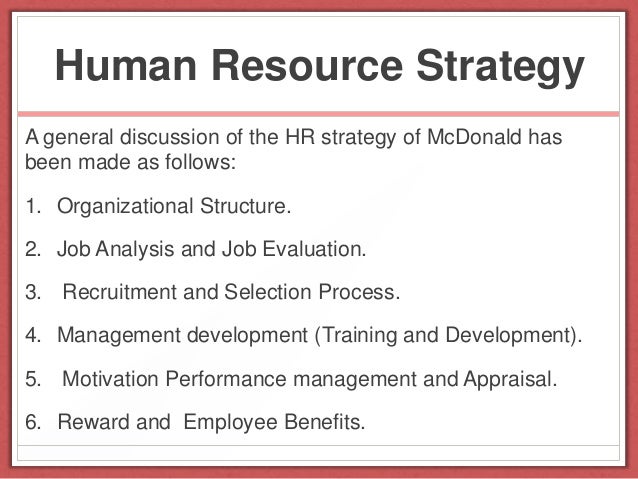 Human Resource Strategy

A general discussion of the HR strategy of McDonald has been made as follows:

1. Organizational Structure.

2. Job Analysis and Job Evaluation.

3. Recruitment and Selection Process.

4. Management development (Training and Development).

5. Motivation Performance management and Appraisal.

6. Reward and Employee Benefits.